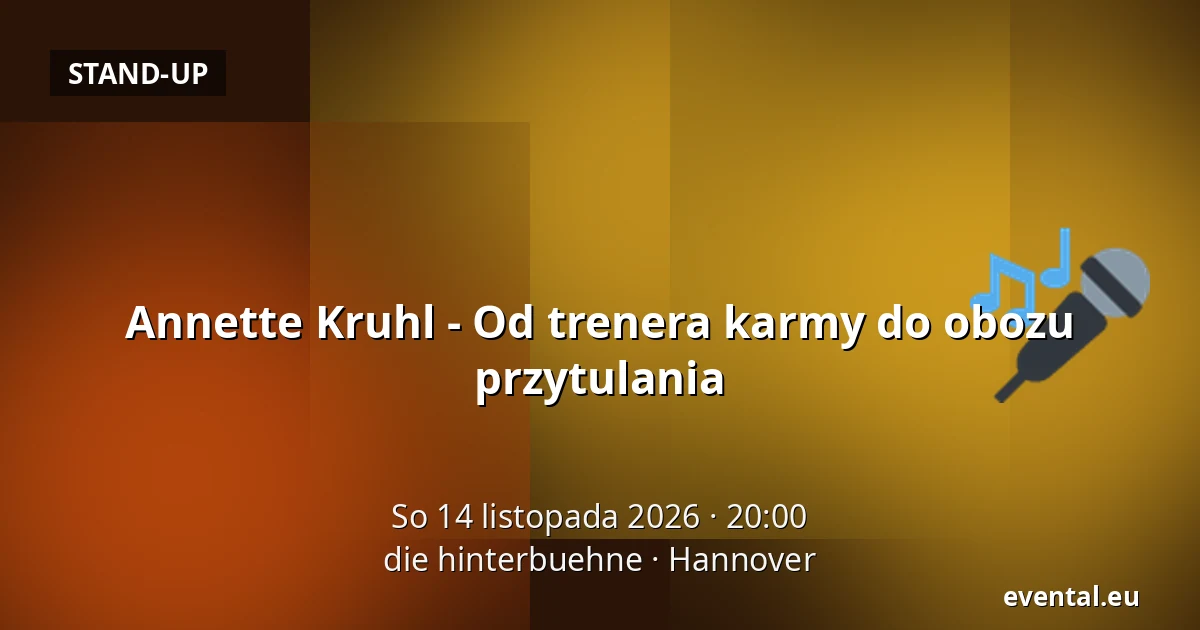 STAND-UP

Annette Kruhl - Od trenera karmy do obozu przytulania

So 14 listopada 2026 · 20:00
die hinterbuehne · Hannover

evental.eu